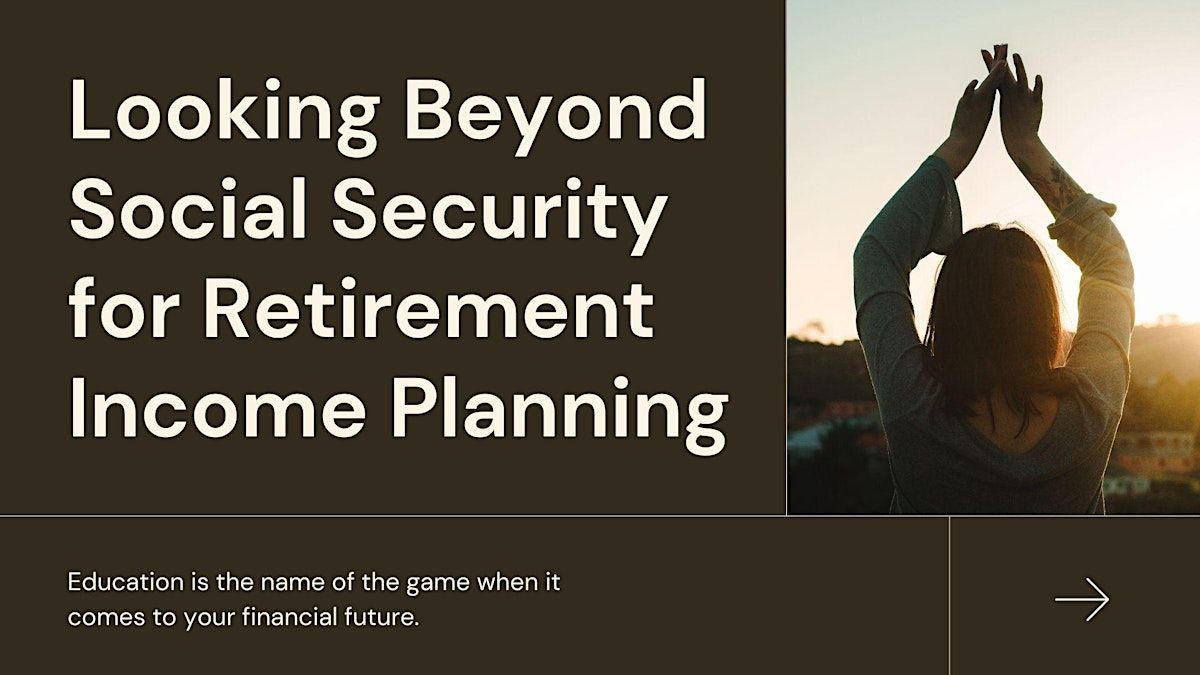 Looking Beyond Social Security for Retirement Income Planning

Education is the name of the game when it comes to your financial future.